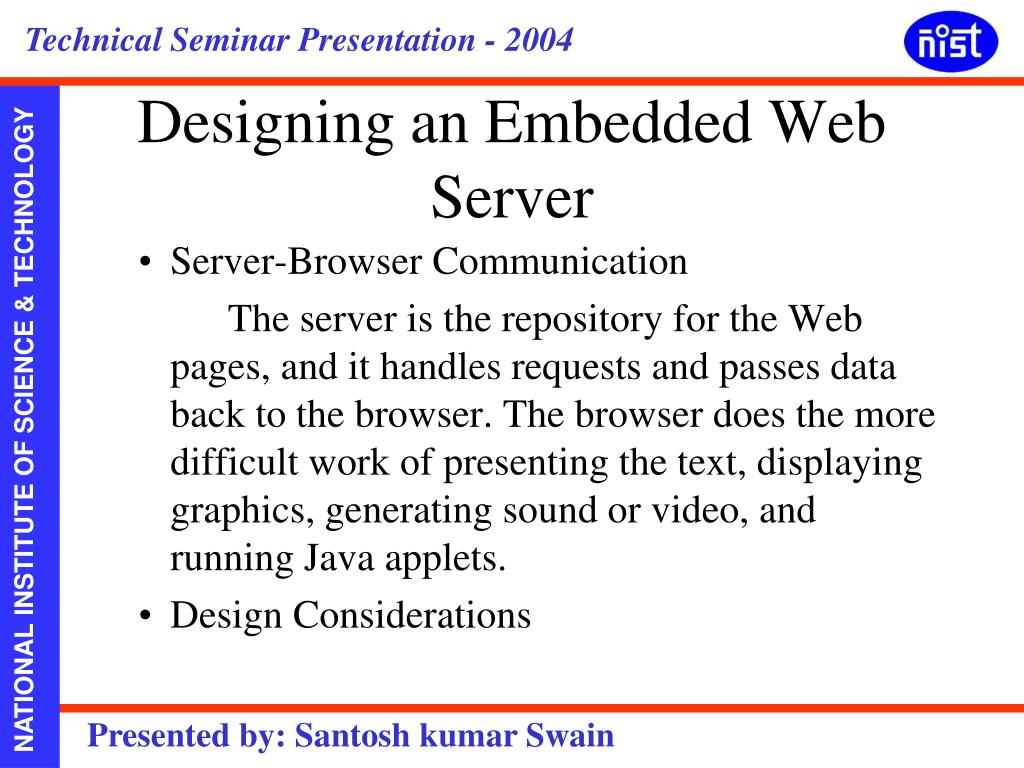 Technical Seminar Presentation - 2004

nist

NATIONAL INSTITUTE OF SCIENCE & TECHNOLOGY

Designing an Embedded Web Server

• Server-Browser Communication

The server is the repository for the Web pages, and it handles requests and passes data back to the browser. The browser does the more difficult work of presenting the text, displaying graphics, generating sound or video, and running Java applets.

• Design Considerations

Presented by: Santosh kumar Swain